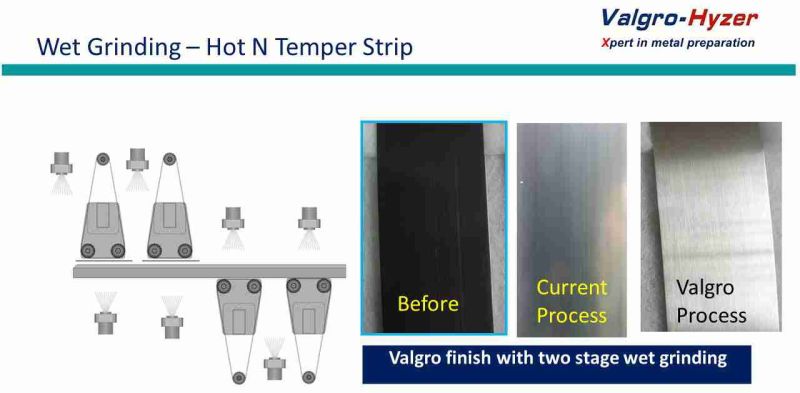 Wet Grinding – Hot N Temper Strip

Valgro-Hyzer
Xpert in metal preparation

Before

Current Process

Valgro Process

Valgro finish with two stage wet grinding